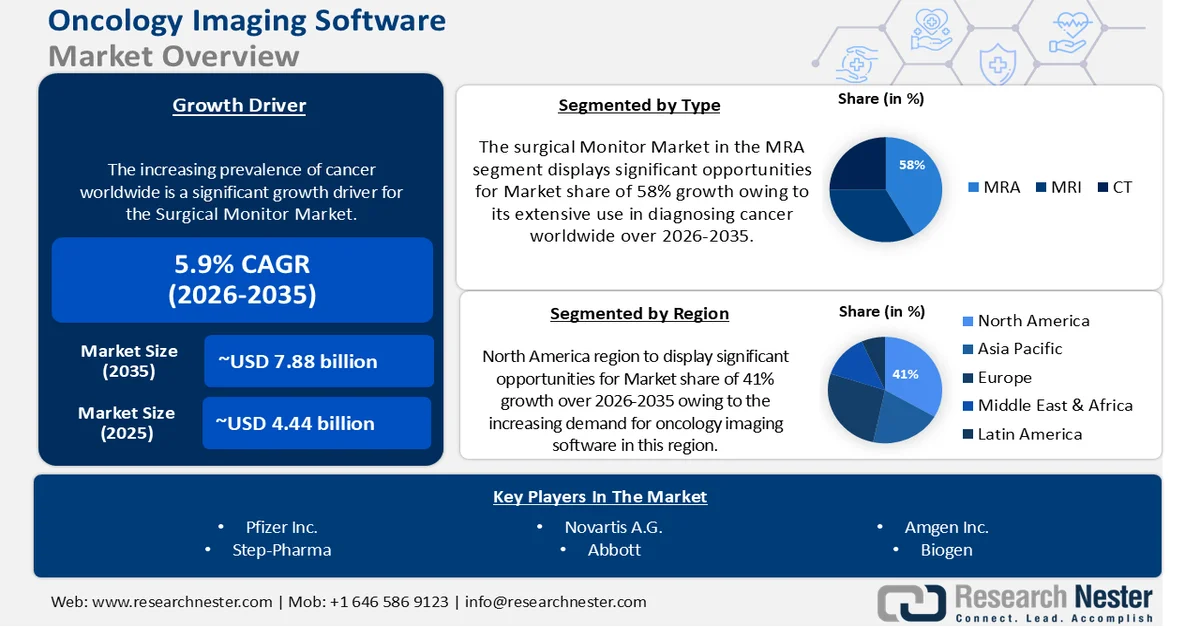 Oncology Imaging Software
Market Overview

Growth Driver

The increasing prevalence of cancer worldwide is a significant growth driver for the Surgical Monitor Market.

5.9% CAGR
(2026-2035)

Market Size (2035)
~USD 7.88 billion

Market Size (2025)
~USD 4.44 billion

Segmented by Type

The surgical Monitor Market in the MRA segment displays significant opportunities for Market share of 58% growth owing to its extensive use in diagnosing cancer worldwide over 2026-2035.

Share (in %)

58%

MRA
MRI
CT

Segmented by Region

North America region to display significant opportunities for Market share of 41% growth over 2026-2035 owing to the increasing demand for oncology imaging software in this region.

Share (in %)

41%

North America
Asia Pacific
Europe
Middle East & Africa
Latin America

Key Players In The Market

• Pfizer Inc.
• Step-Pharma
• Novartis A.G.
• Abbott
• Amgen Inc.
• Biogen

Web: www.researchnester.com | Mob: +1 646 586 9123 | info@researchnester.com

Research Nester
Connect. Lead. Accomplish